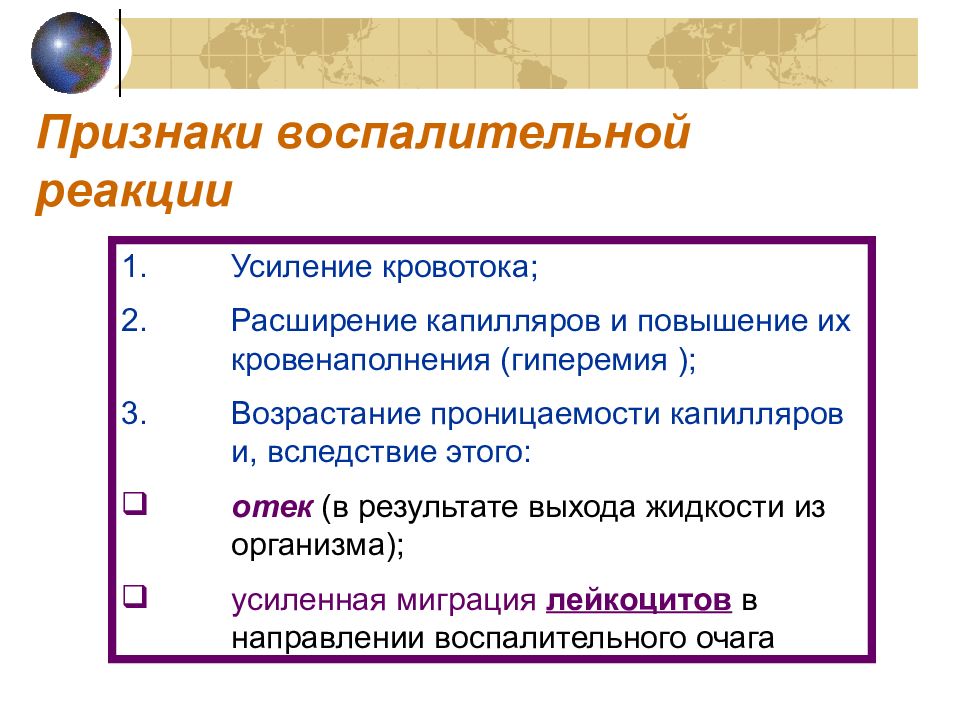 Признаки воспалительной реакции

1. Усиление кровотока;

2. Расширение капилляров и повышение их кровенаполнения (гиперемия );

3. Возрастание проницаемости капилляров и, вследствие этого:

❑ отек (в результате выхода жидкости из организма);

❑ усиленная миграция лейкоцитов в направлении воспалительного очага